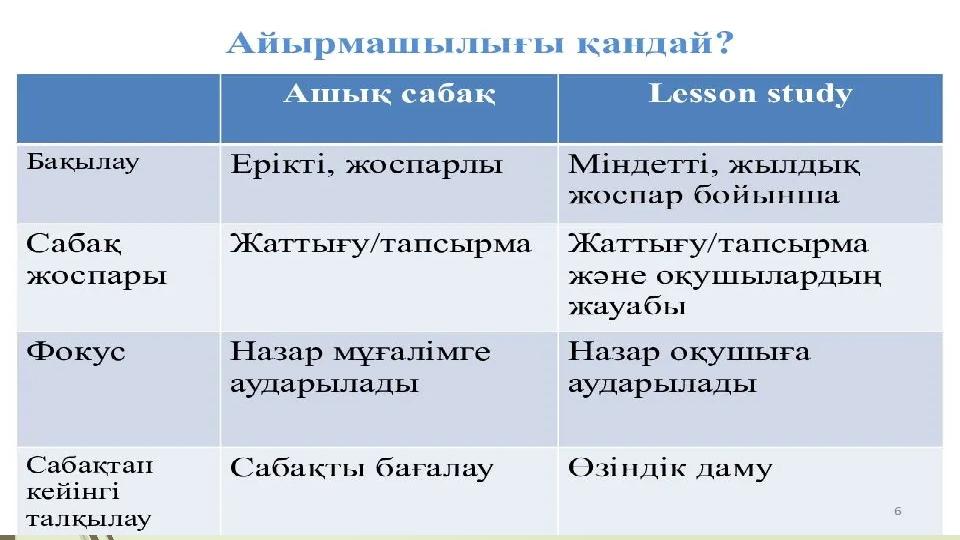 Айырмашылығы қандай?

| | Ашық сабақ | Lesson study |
|---|---|---|
| Бақылау | Ерікті, жоспарлы | Міндетті, жылдық жоспар бойынша |
| Сабақ жоспары | Жаттығу/тапсырма | Жаттығу/тапсырма және оқушылардың жауабы |
| Фокус | Назар мұғалімге аударылады | Назар оқушыға аударылады |
| Сабақтан кейінгі талқылау | Сабақты бағалау | Өзіндік даму |

6